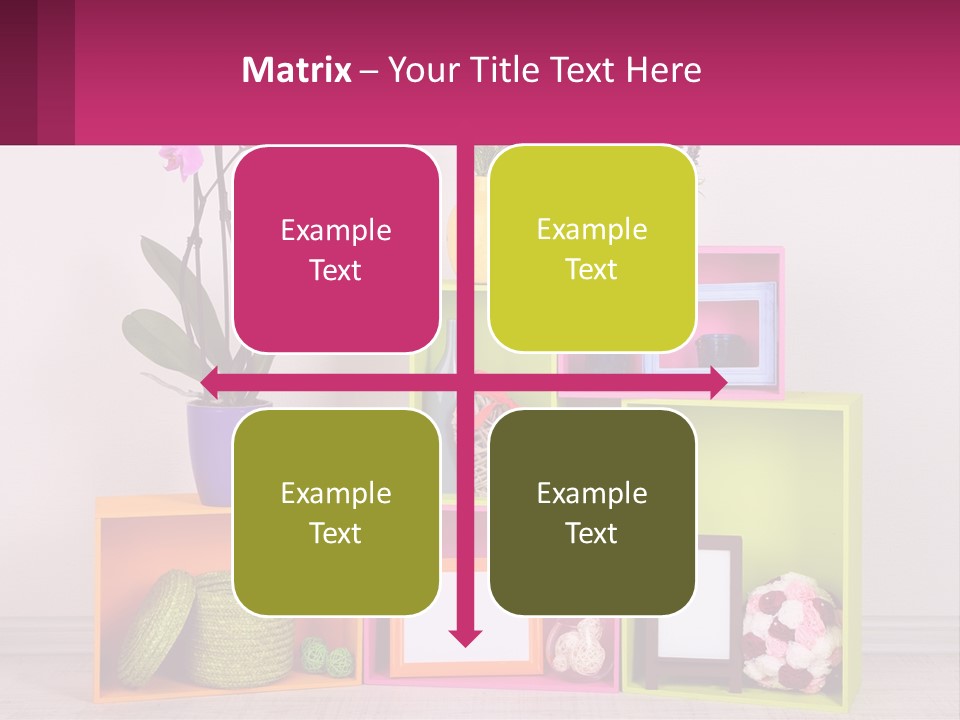 Matrix – Your Title Text Here

Example Text

Example Text

Example Text

Example Text